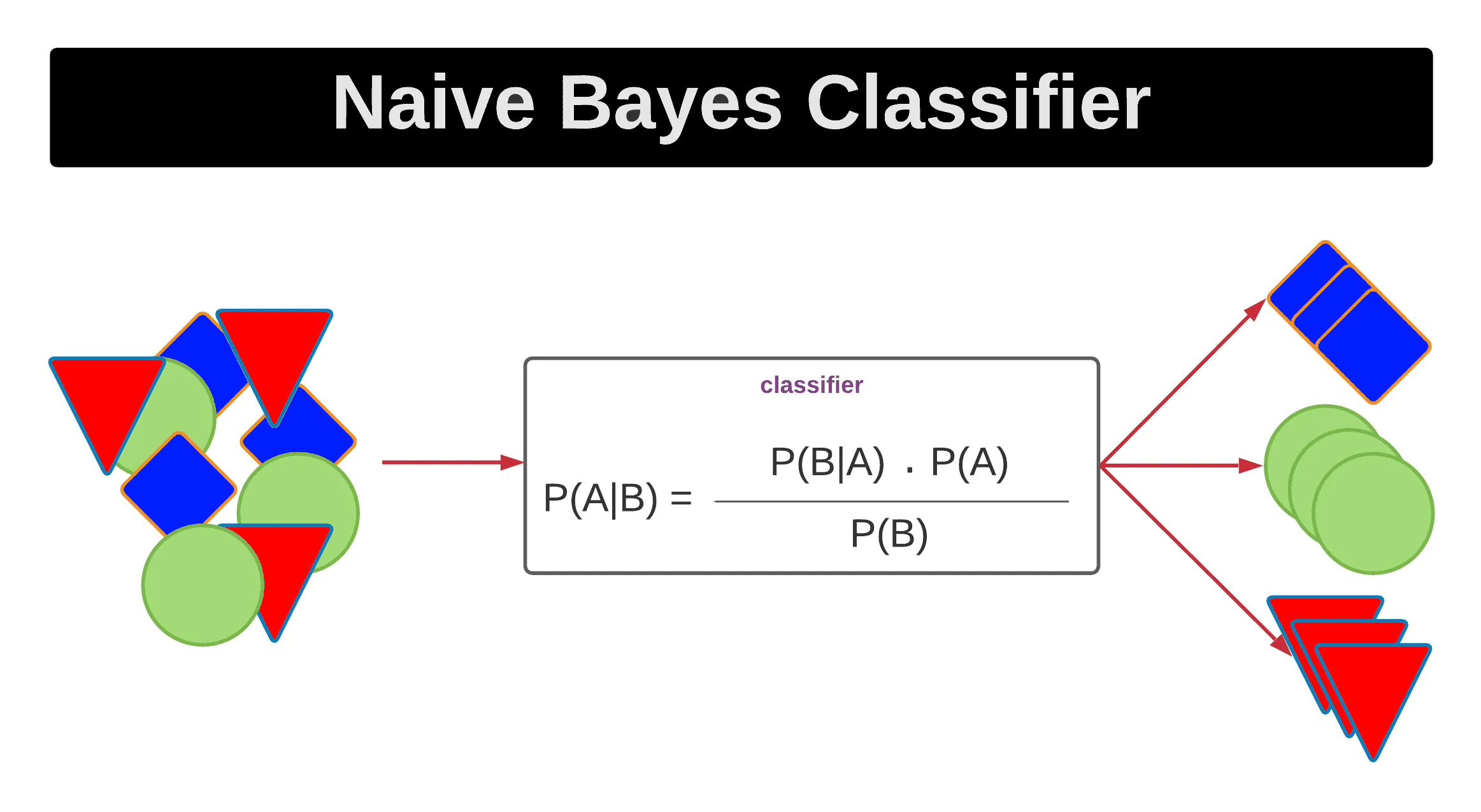 Naive Bayes Classifier

classifier

$P(A|B) = \frac{P(B|A) \cdot P(A)}{P(B)}$